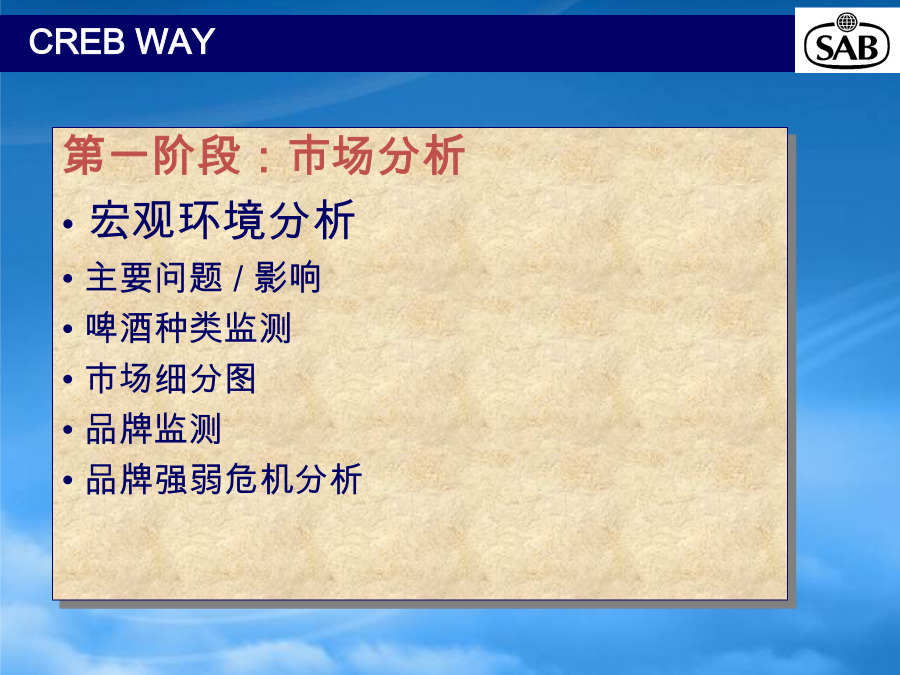 CREB WAY

SAB

第一阶段：市场分析

• 宏观环境分析
• 主要问题 / 影响
• 啤酒种类监测
• 市场细分图
• 品牌监测
• 品牌强弱危机分析